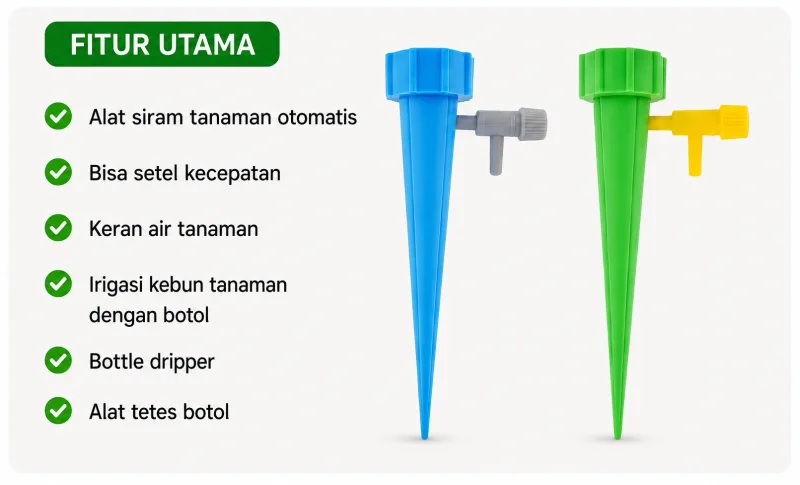 FITUR UTAMA

Alat siram tanaman otomatis

Bisa setel kecepatan

Keran air tanaman

Irigasi kebun tanaman dengan botol

Bottle dripper

Alat tetes botol